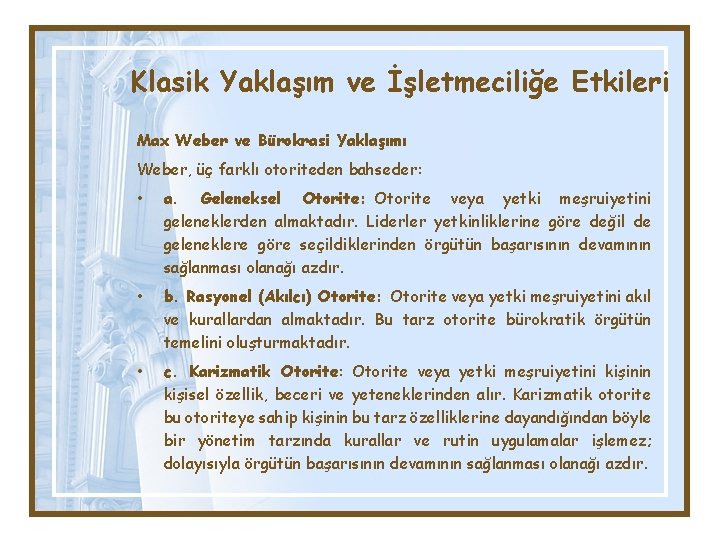 Klasik Yaklaşım ve İşletmeciliğe Etkileri

Max Weber ve Bürokrasi Yaklaşımı

Weber, üç farklı otoriteden bahseder:

• a. Geleneksel Otorite: Otorite veya yetki meşruiyetini geleneklerden almaktadır. Liderler yetkinliklerine göre değil de geleneklere göre seçildiklerinden örgütün başarısının devamının sağlanması olanağı azdır.

• b. Rasyonel (Akılcı) Otorite: Otorite veya yetki meşruiyetini akıl ve kurallardan almaktadır. Bu tarz otorite bürokratik örgütün temelini oluşturmaktadır.

• c. Karizmatik Otorite: Otorite veya yetki meşruiyetini kişinin kişisel özellik, beceri ve yeteneklerinden alır. Karizmatik otorite bu otoriteye sahip kişinin bu tarz özelliklerine dayandığından böyle bir yönetim tarzında kurallar ve rutin uygulamalar işlemez; dolayısıyla örgütün başarısının devamının sağlanması olanağı azdır.